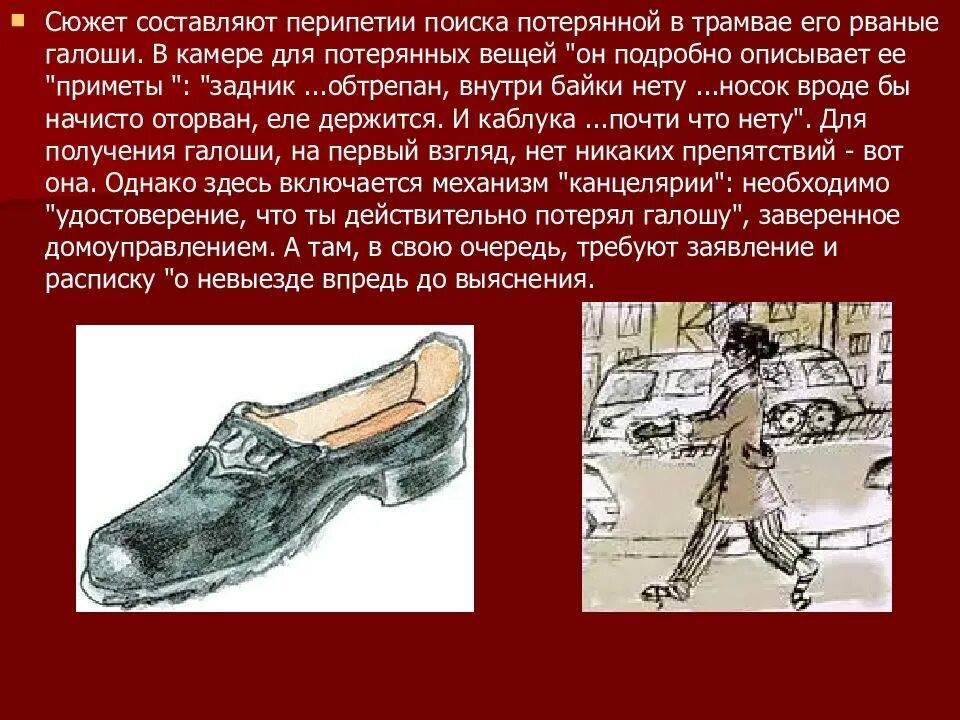 Сюжет составляют перипетии поиска потерянной в трамвае его рваные галоши. В камере для потерянных вещей "он подробно описывает ее "приметы ": "задник ...обтрепан, внутри байки нету ...носок вроде бы начисто оторван, еле держится. И каблука ...почти что нету". Для получения галоши, на первый взгляд, нет никаких препятствий - вот она. Однако здесь включается механизм "канцелярии": необходимо "удостоверение, что ты действительно потерял галошу", заверенное домоуправлением. А там, в свою очередь, требуют заявление и расписку "о невыезде впредь до выяснения.